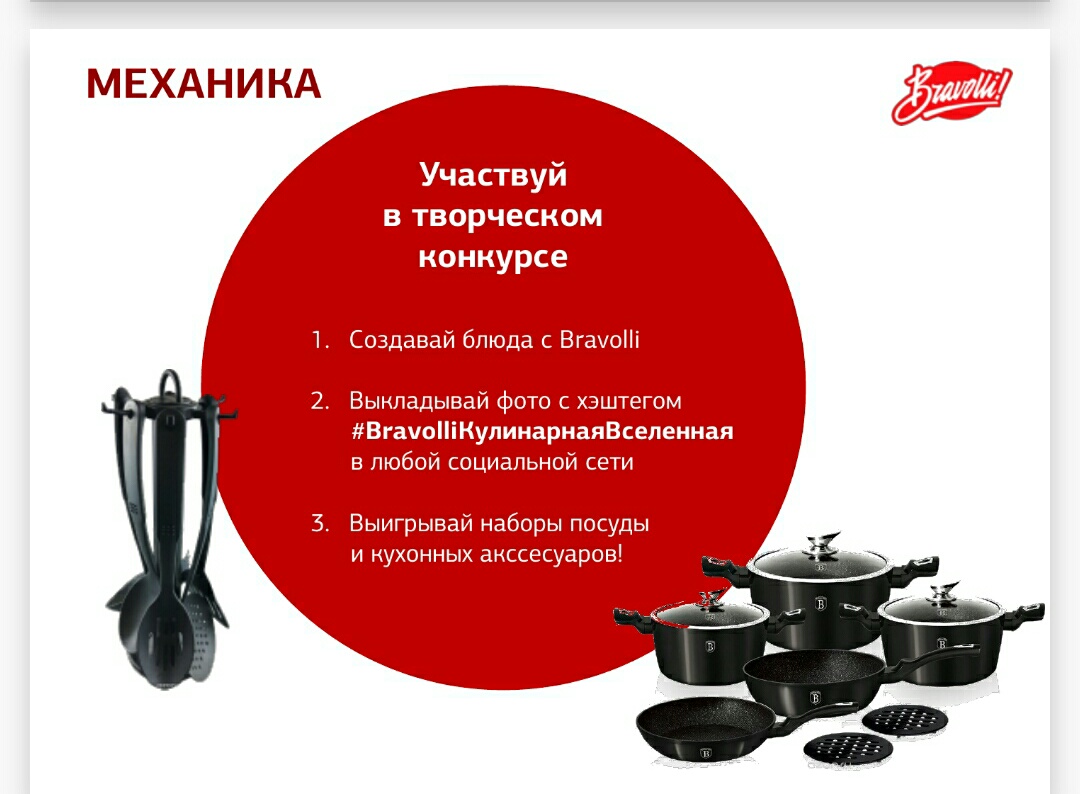 МЕХАНИКА

Bravolli!

Участвуй в творческом конкурсе

1. Создавай блюда с Bravolli

2. Выкладывай фото с хэштегом #BravolliКулинарнаяВселенная в любой социальной сети

3. Выигрывай наборы посуды и кухонных акссесуаров!